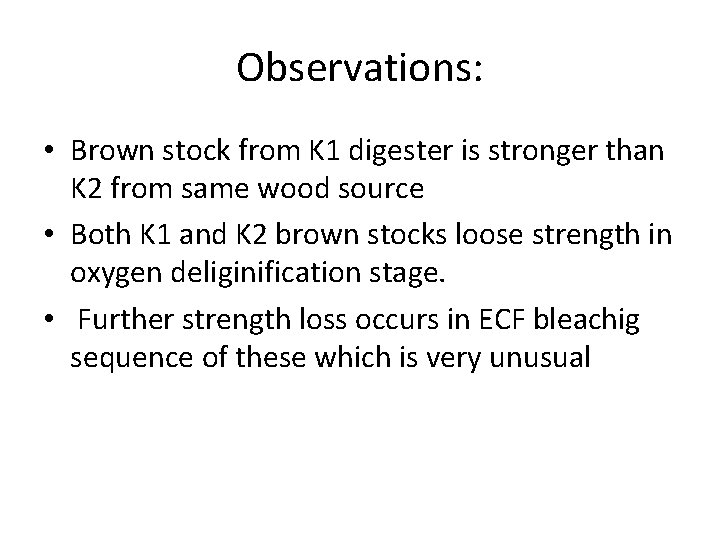 Observations:

• Brown stock from K1 digester is stronger than K2 from same wood source

• Both K1 and K2 brown stocks loose strength in oxygen deliginification stage.

• Further strength loss occurs in ECF bleachig sequence of these which is very unusual